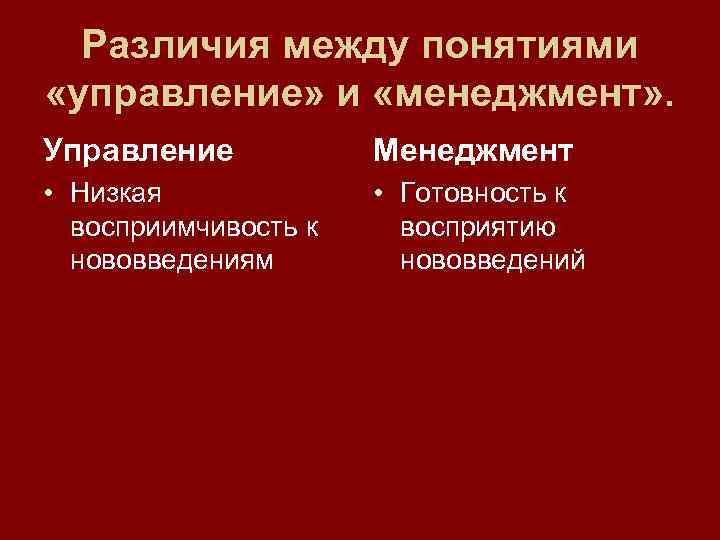 Различия между понятиями «управление» и «менеджмент».

Управление

• Низкая восприимчивость к нововведениям

Менеджмент

• Готовность к восприятию нововведений